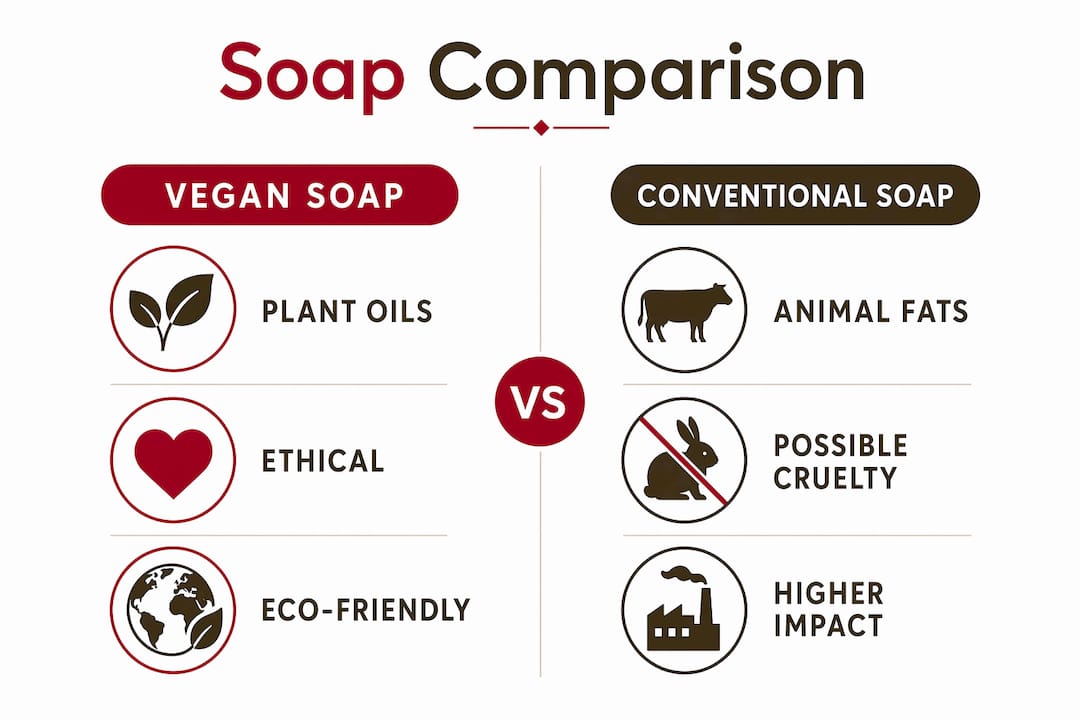 Soap Comparison

VEGAN SOAP

PLANT OILS

ETHICAL

ECO-FRIENDLY

VS

CONVENTIONAL SOAP

ANIMAL FATS

POSSIBLE CRUELTY

HIGHER IMPACT